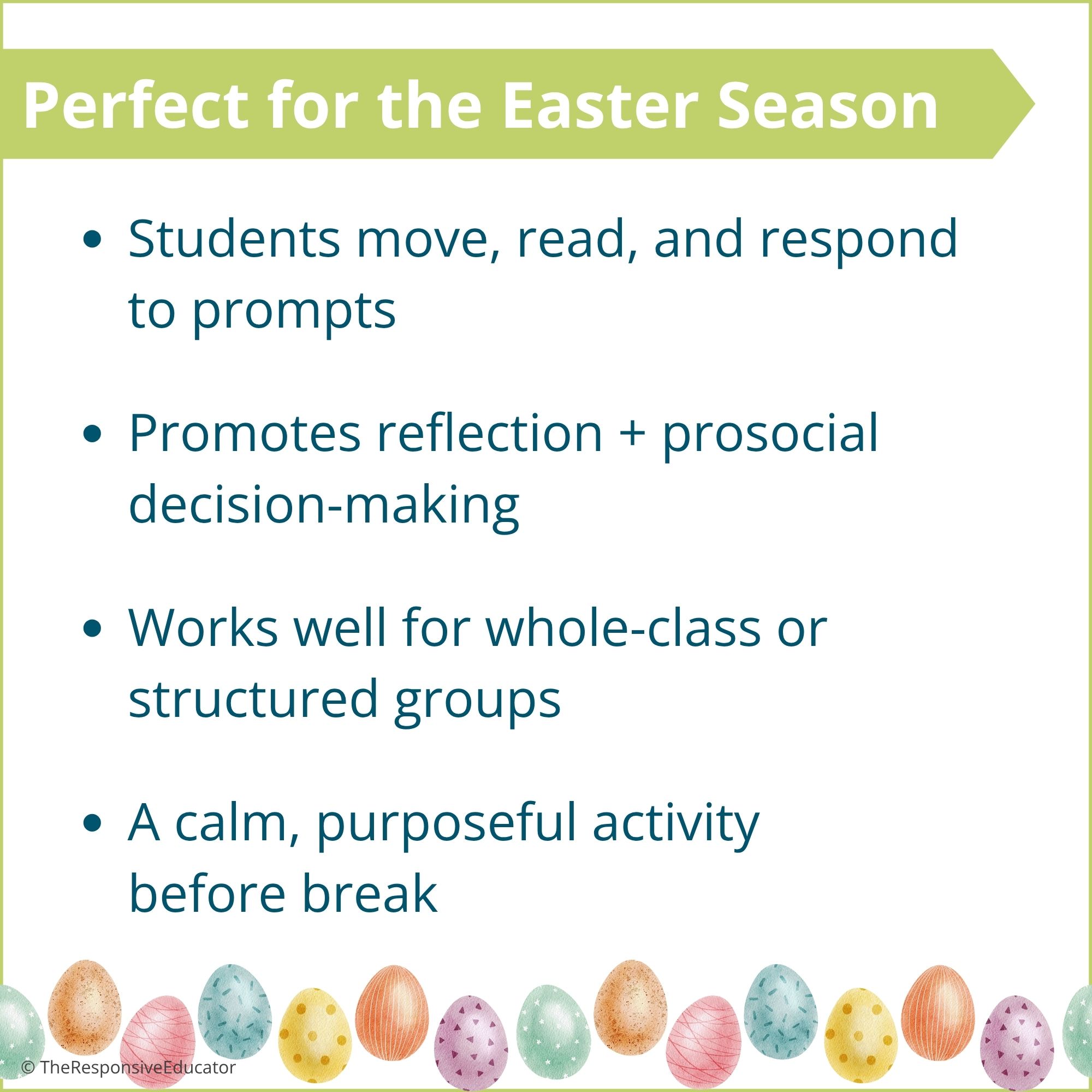 Perfect for the Easter Season

• Students move, read, and respond to prompts

• Promotes reflection + prosocial decision-making

• Works well for whole-class or structured groups

• A calm, purposeful activity before break

© TheResponsiveEducator